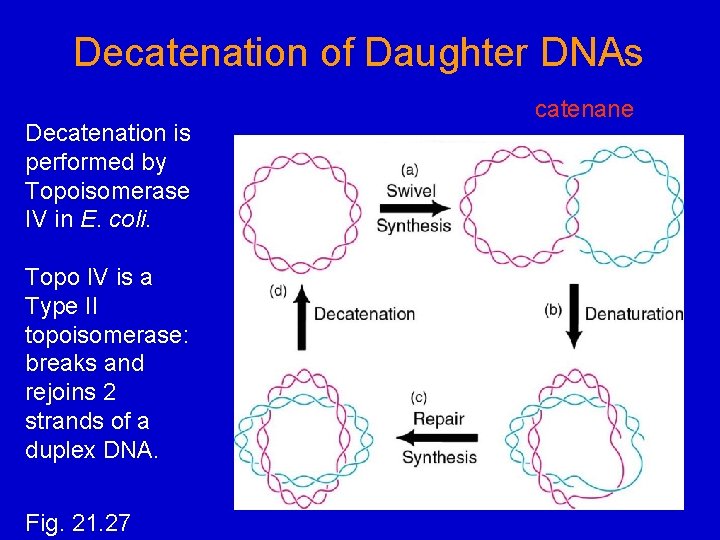 Decatenation of Daughter DNAs

Decatenation is performed by Topoisomerase IV in E. coli.

Topo IV is a Type II topoisomerase: breaks and rejoins 2 strands of a duplex DNA.

Fig. 21.27

catenane

(a)
Swivel
Synthesis

(b)
Denaturation

(c)
Repair
Synthesis

(d)
Decatenation